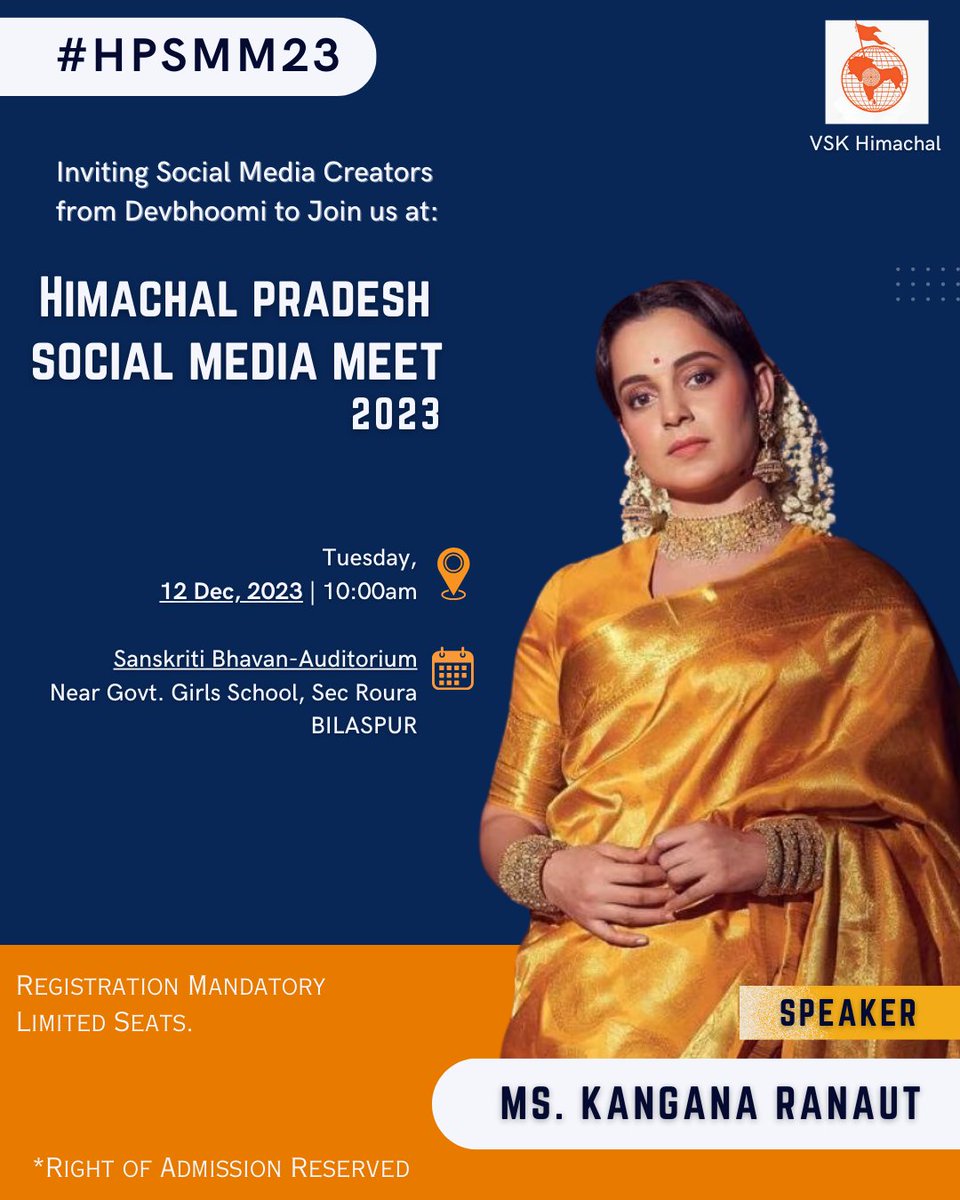 #HPSMM23

VSK Himachal

Inviting Social Media Creators from Devbhoomi to Join us at:

HIMACHAL PRADESH SOCIAL MEDIA MEET 2023

Tuesday, 12 Dec, 2023 | 10:00am

Sanskriti Bhavan-Auditorium
Near Govt. Girls School, Sec Roura
BILASPUR

REGISTRATION MANDATORY
LIMITED SEATS.

SPEAKER

MS. KANGANA RANAUT

*RIGHT OF ADMISSION RESERVED